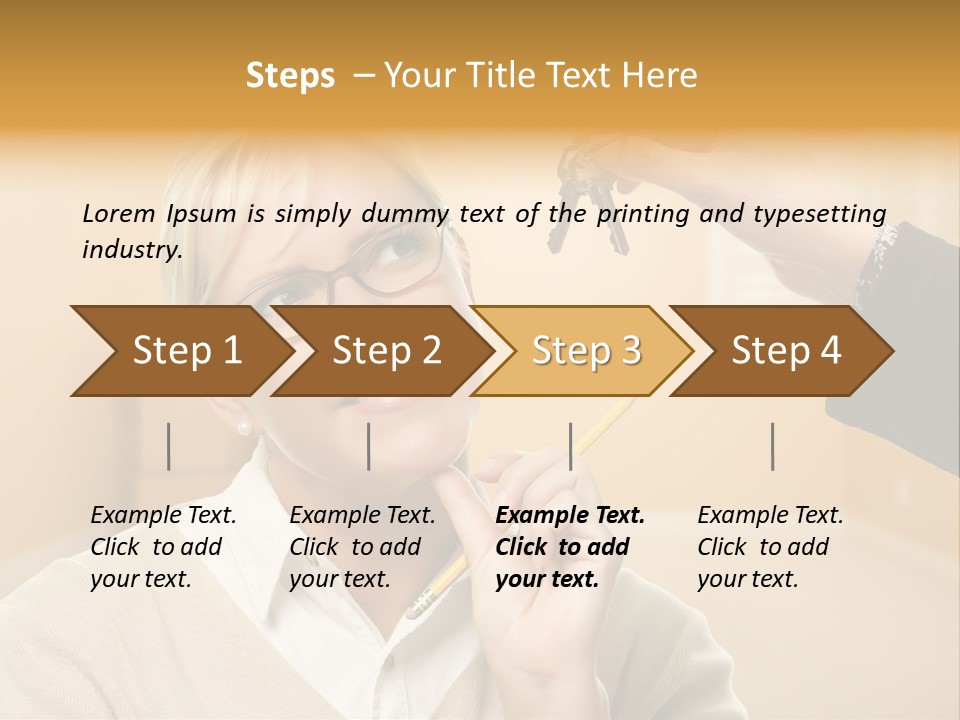 Steps – Your Title Text Here

Lorem Ipsum is simply dummy text of the printing and typesetting industry.

Step 1

Step 2

Step 3

Step 4

Example Text. Click to add your text.

Example Text. Click to add your text.

Example Text. Click to add your text.

Example Text. Click to add your text.